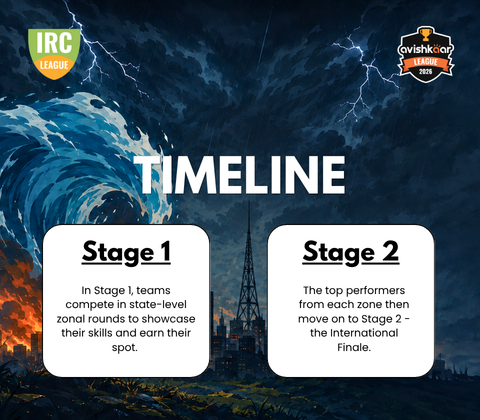 IRC
LEAGUE

avishkaar
LEAGUE
2026

TIMELINE

Stage 1

In Stage 1, teams compete in state-level zonal rounds to showcase their skills and earn their spot.

Stage 2

The top performers from each zone then move on to Stage 2 - the International Finale.